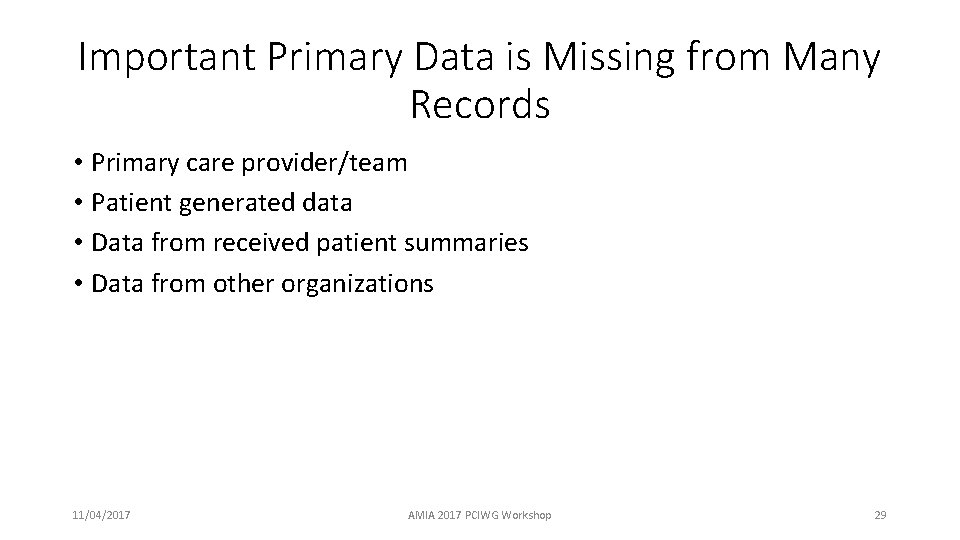 Important Primary Data is Missing from Many Records

• Primary care provider/team
• Patient generated data
• Data from received patient summaries
• Data from other organizations

11/04/2017

AMIA 2017 PCIWG Workshop

29